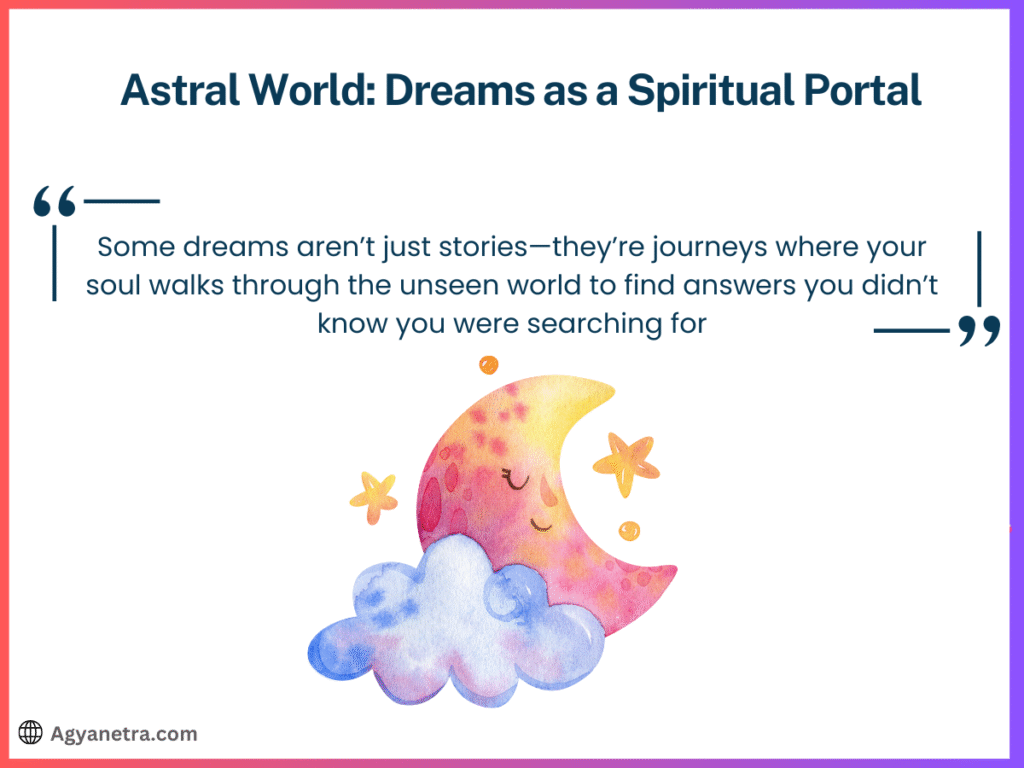 Astral World: Dreams as a Spiritual Portal

“

Some dreams aren’t just stories—they’re journeys where your soul walks through the unseen world to find answers you didn’t know you were searching for

”

Agyanetra.com